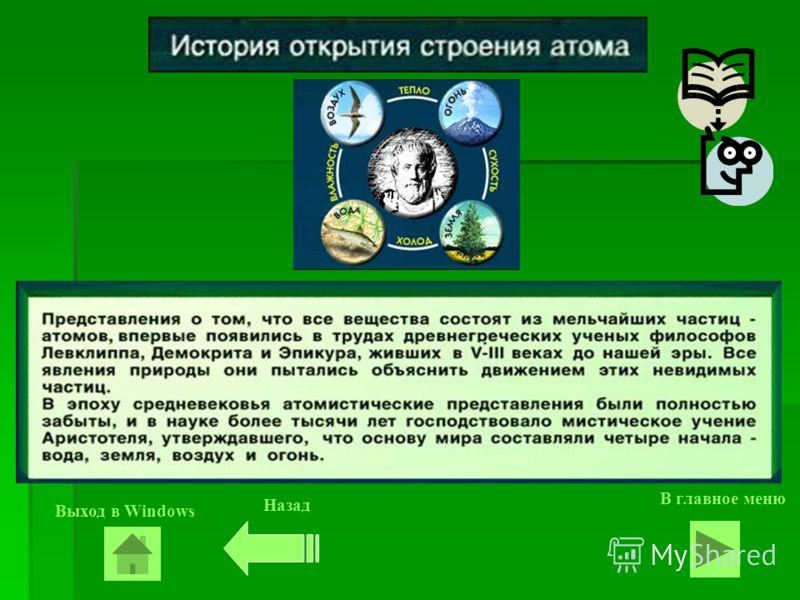 История открытия строения атома

ТЕПЛО
ВОЗДУХ
ОГОНЬ
ВЛАЖНОСТЬ
СУХОСТЬ
ВОДА
ЗЕМЛЯ
ХОЛОД

Представления о том, что все вещества состоят из мельчайших частиц - атомов, впервые появились в трудах древнегреческих ученых философов Левклиппа, Демокрита и Эпикура, живших в V-III веках до нашей эры. Все явления природы они пытались объяснить движением этих невидимых частиц.
В эпоху средневековья атомистические представления были полностью забыты, и в науке более тысячи лет господствовало мистическое учение Аристотеля, утверждавшего, что основу мира составляли четыре начала - вода, земля, воздух и огонь.

Выход в Windows

Назад

В главное меню

MyShared